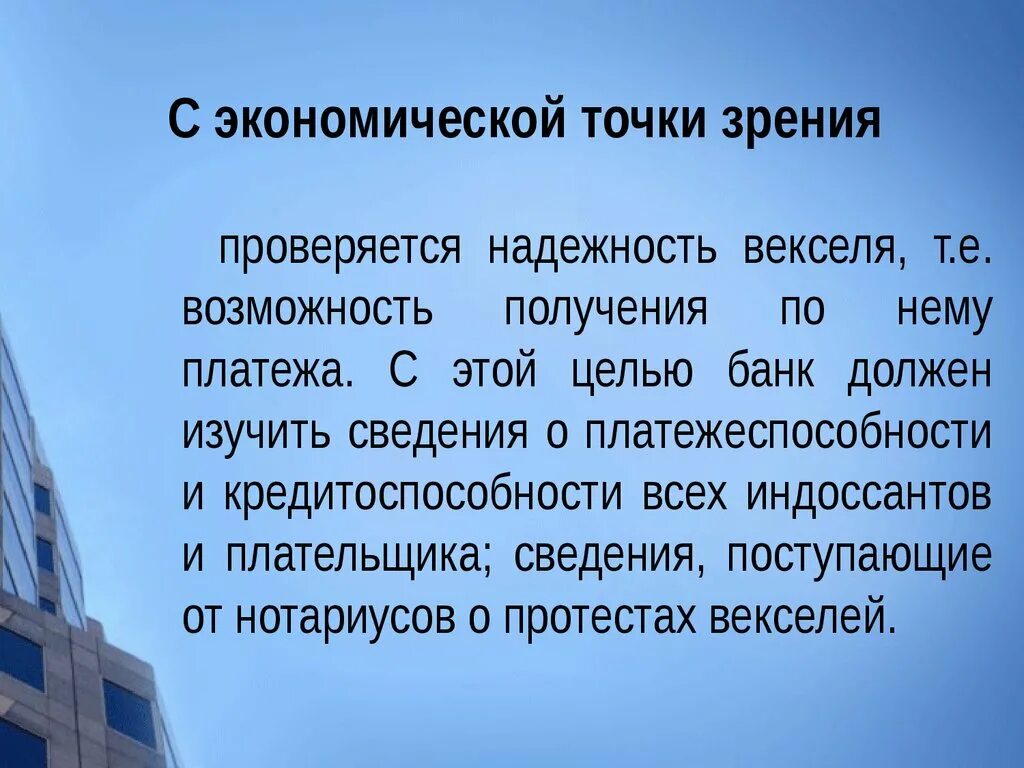 С экономической точки зрения

проверяется надежность векселя, т.е. возможность получения по нему платежа. С этой целью банк должен изучить сведения о платежеспособности и кредитоспособности всех индоссантов и плательщика; сведения, поступающие от нотариусов о протестах векселей.